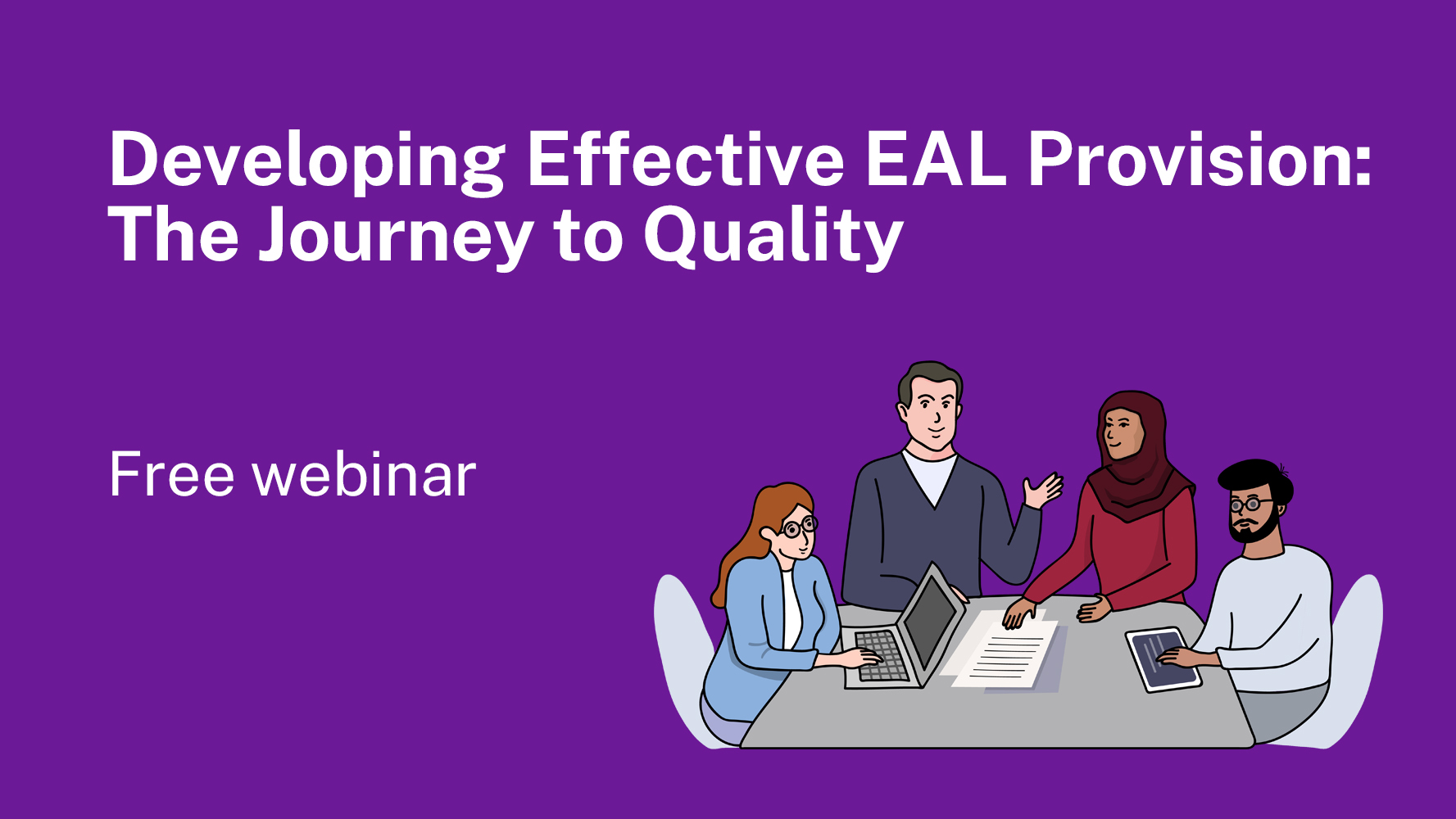 Developing Effective EAL Provision: The Journey to Quality

Free webinar